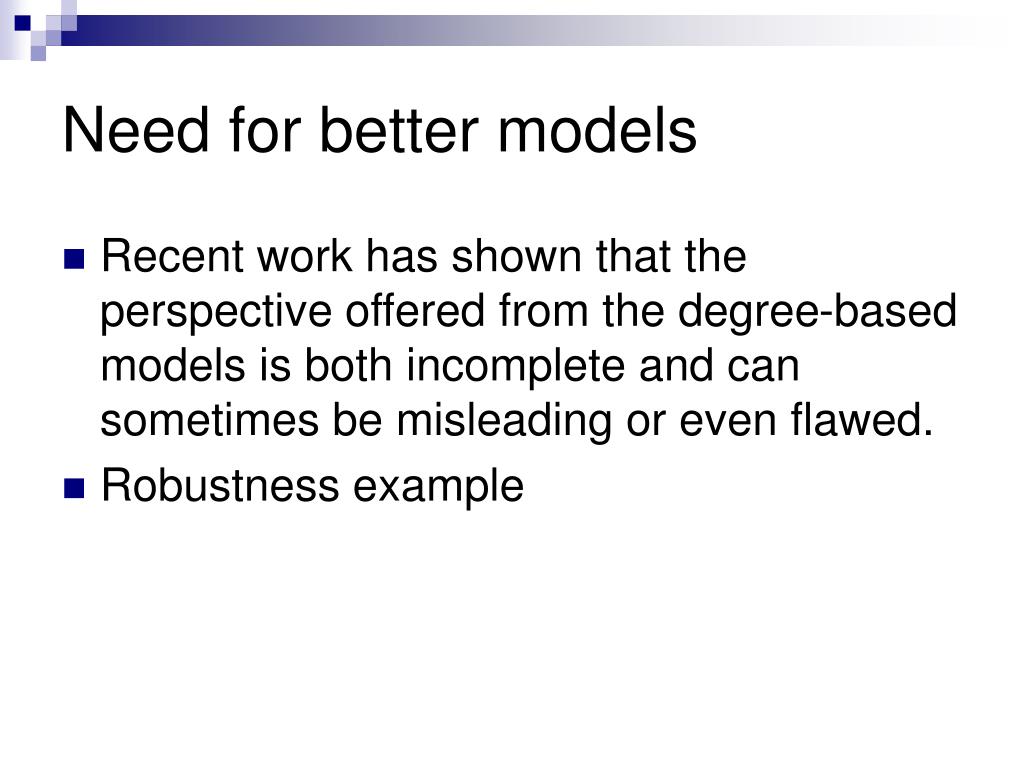 Need for better models

Recent work has shown that the perspective offered from the degree-based models is both incomplete and can sometimes be misleading or even flawed.

Robustness example